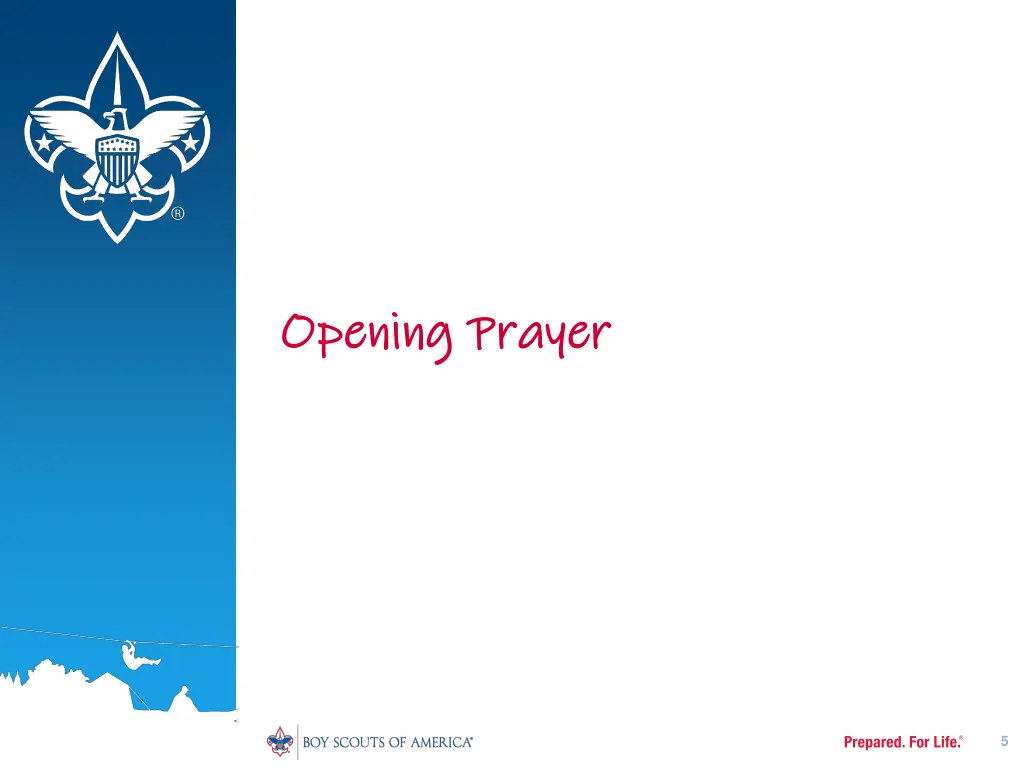 ®

Opening Prayer

BOY SCOUTS OF AMERICA®

Prepared. For Life.®

5